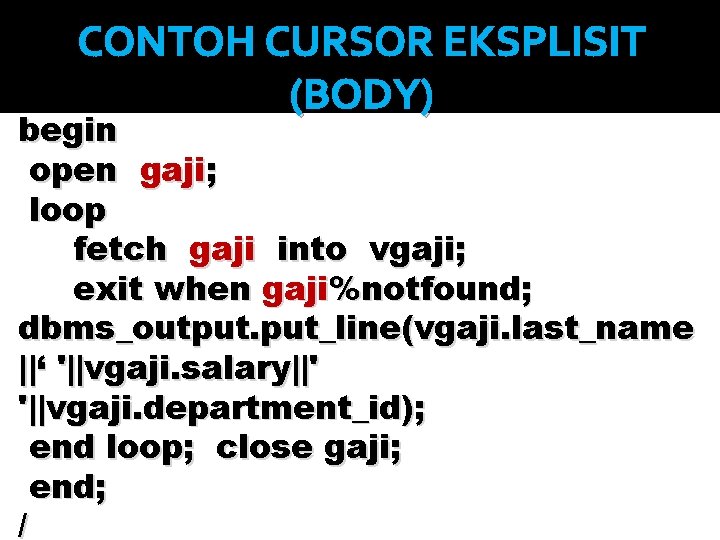 CONTOH CURSOR EKSPLISIT (BODY)

begin
 open gaji;
 loop
 fetch gaji into vgaji;
 exit when gaji%notfound;
dbms_output.put_line(vgaji.last_name ||‘ '||vgaji.salary||' '||vgaji.department_id);
 end loop; close gaji;
 end;
/